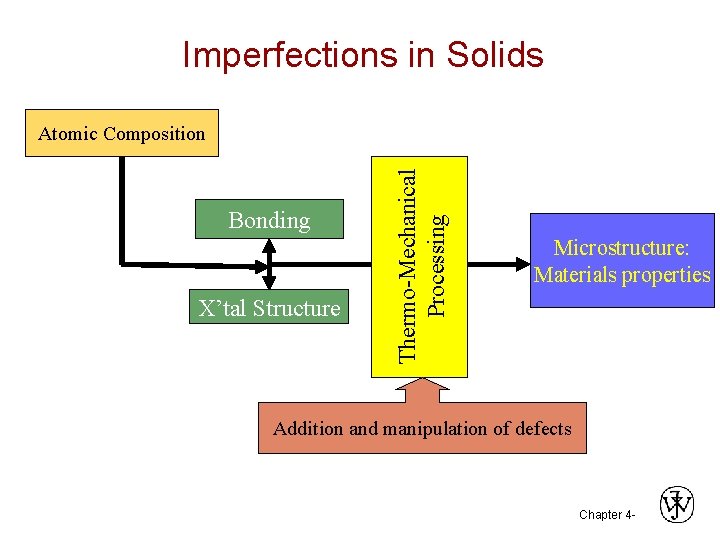 Imperfections in Solids

Atomic Composition

Bonding

X'tal Structure

Thermo-Mechanical Processing

Microstructure: Materials properties

Addition and manipulation of defects

Chapter 4-